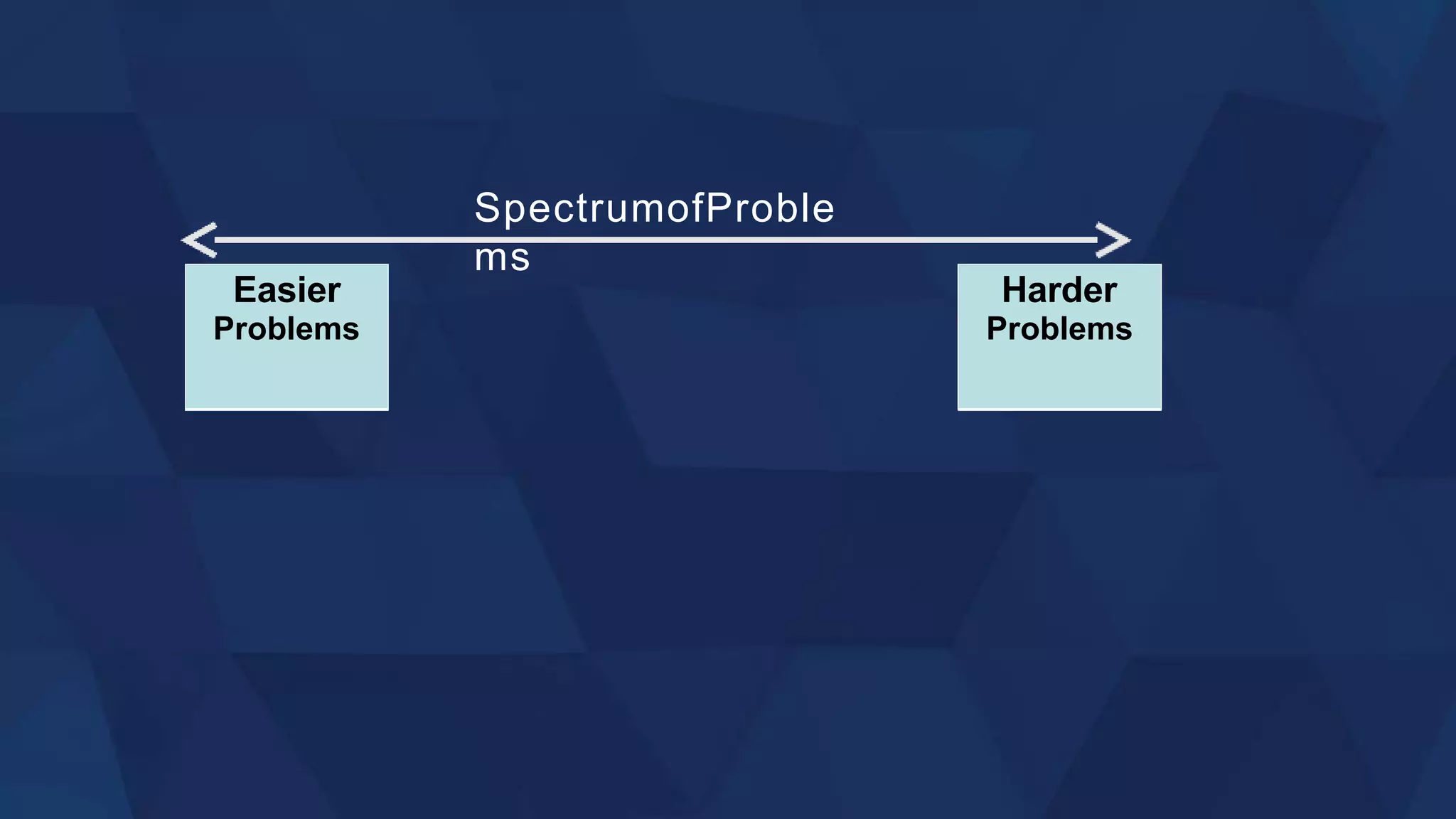 SpectrumofProblems

Easier Problems

Harder Problems